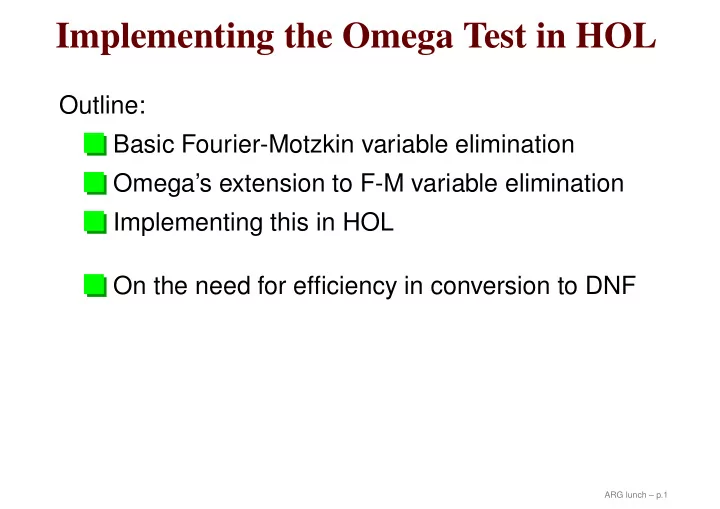 Implementing the Omega Test in HOL

Outline:

Basic Fourier-Motzkin variable elimination

Omega's extension to F-M variable elimination

Implementing this in HOL

On the need for efficiency in conversion to DNF

ARG lunch – p.1